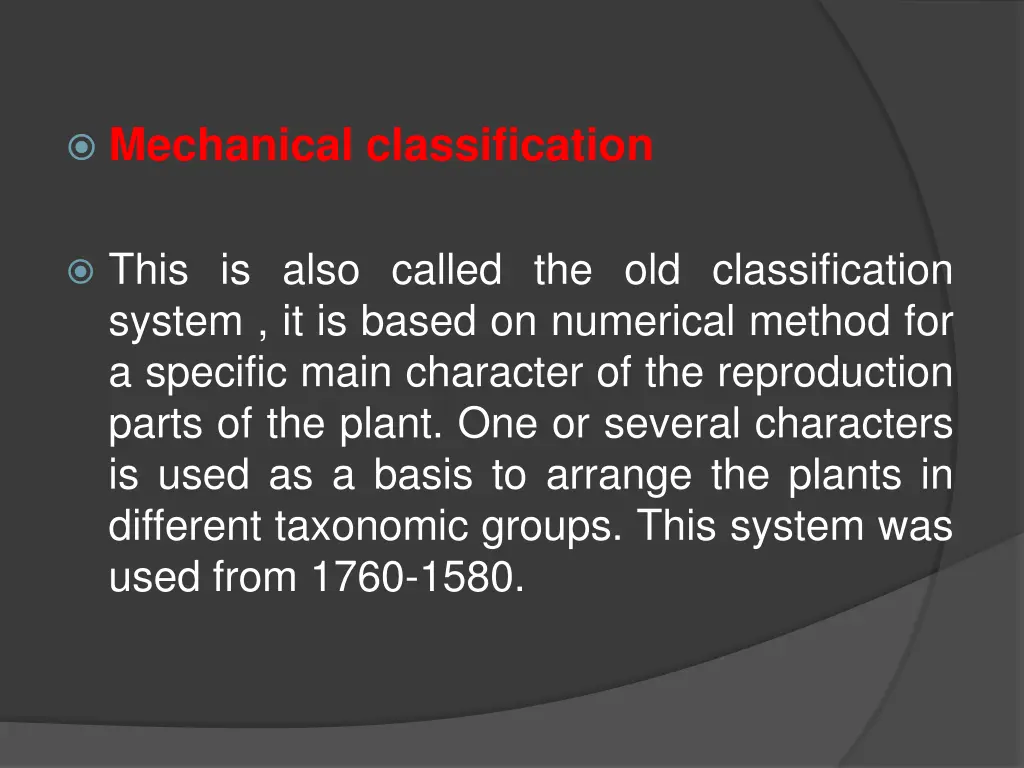 Mechanical classification

This is also called the old classification system , it is based on numerical method for a specific main character of the reproduction parts of the plant. One or several characters is used as a basis to arrange the plants in different taxonomic groups. This system was used from 1760-1580.